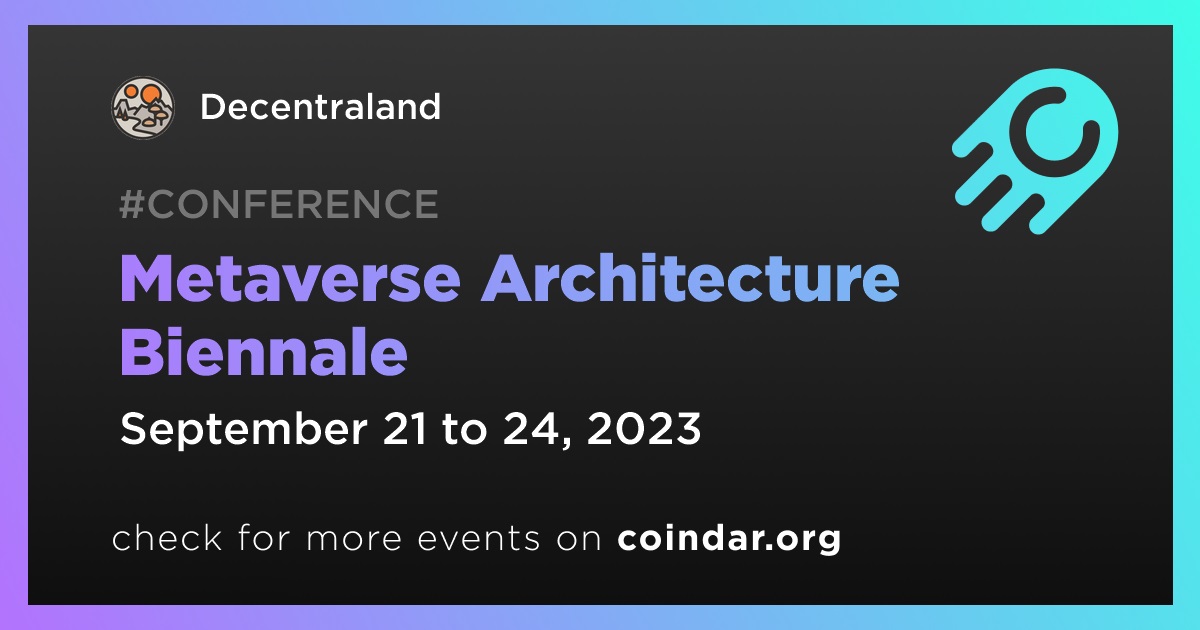 Decentraland

#CONFERENCE

Metaverse Architecture Biennale

September 21 to 24, 2023

check for more events on coindar.org